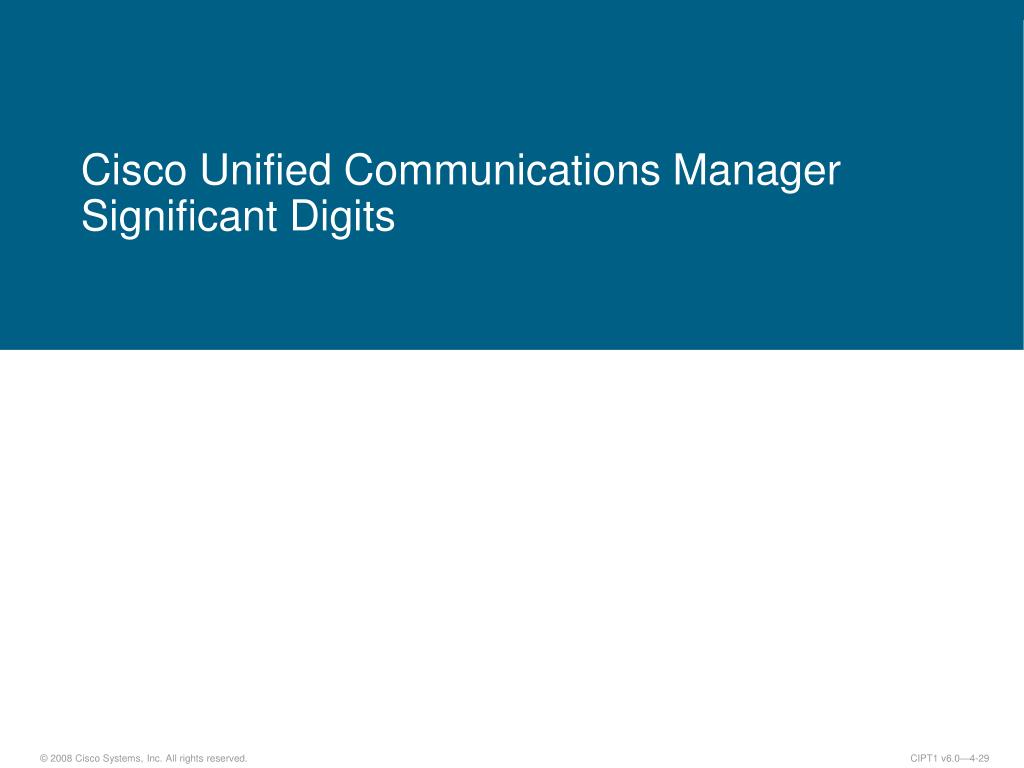 Cisco Unified Communications Manager Significant Digits

© 2008 Cisco Systems, Inc. All rights reserved.

CIPT1 v6.0—4-29